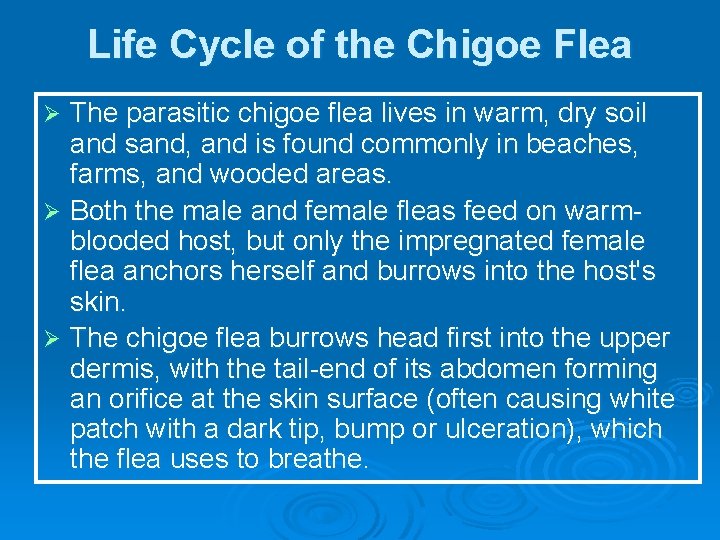 Life Cycle of the Chigoe Flea

➢ The parasitic chigoe flea lives in warm, dry soil and sand, and is found commonly in beaches, farms, and wooded areas.

➢ Both the male and female fleas feed on warm-blooded host, but only the impregnated female flea anchors herself and burrows into the host's skin.

➢ The chigoe flea burrows head first into the upper dermis, with the tail-end of its abdomen forming an orifice at the skin surface (often causing white patch with a dark tip, bump or ulceration), which the flea uses to breathe.